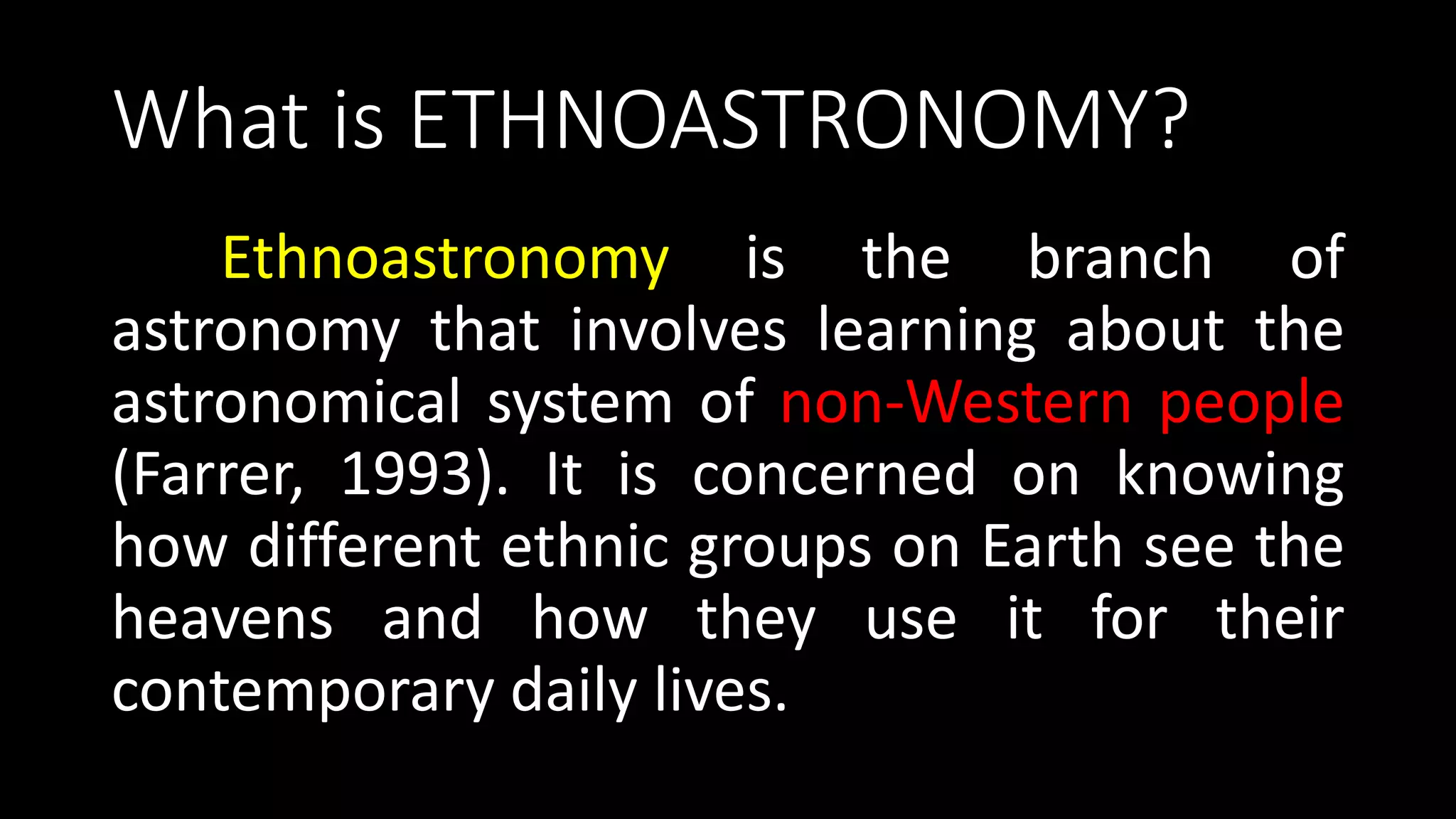 What is ETHNOASTRONOMY?

Ethnoastronomy is the branch of astronomy that involves learning about the astronomical system of non-Western people (Farrer, 1993). It is concerned on knowing how different ethnic groups on Earth see the heavens and how they use it for their contemporary daily lives.